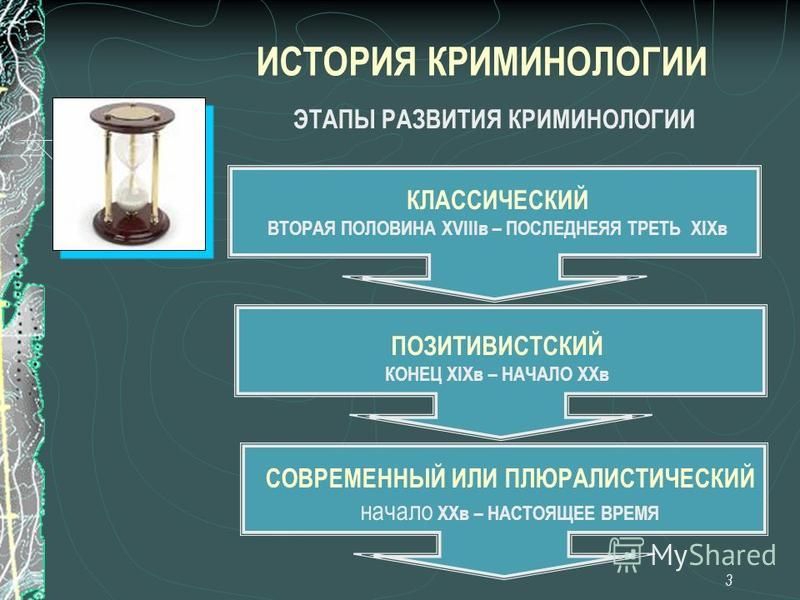 ИСТОРИЯ КРИМИНОЛОГИИ

ЭТАПЫ РАЗВИТИЯ КРИМИНОЛОГИИ

КЛАССИЧЕСКИЙ
ВТОРАЯ ПОЛОВИНА XVIIIв – ПОСЛЕДНЕЯЯ ТРЕТЬ XIXв

ПОЗИТИВИСТСКИЙ
КОНЕЦ XIXв – НАЧАЛО XXв

СОВРЕМЕННЫЙ ИЛИ ПЛЮРАЛИСТИЧЕСКИЙ
начало XXв – НАСТОЯЩЕЕ ВРЕМЯ

MyShared

3